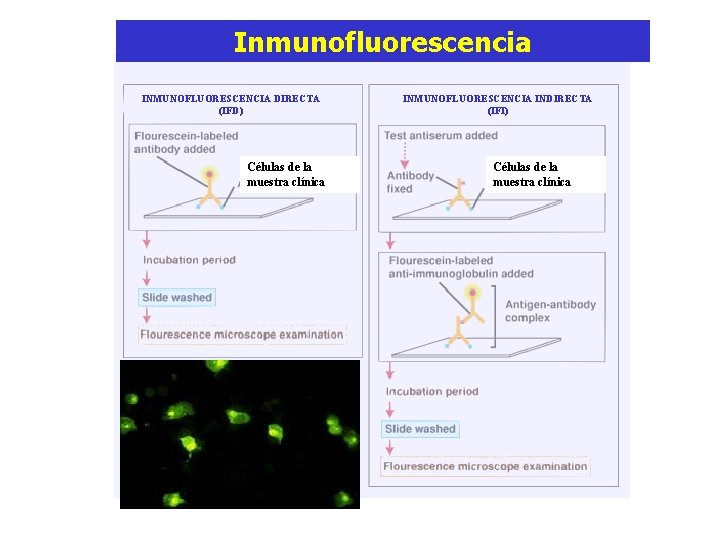 Inmunofluorescencia

INMUNOFLUORESCENCIA DIRECTA (IFD)

Flourescein-labeled antibody added

Células de la muestra clínica

Incubation period

Slide washed

Flourescence microscope examination

INMUNOFLUORESCENCIA INDIRECTA (IFI)

Test antiserum added

Antibody fixed

Células de la muestra clínica

Flourescein-labeled anti-immunoglobulin added

Antigen-antibody complex

Incubation period

Slide washed

Flourescence microscope examination